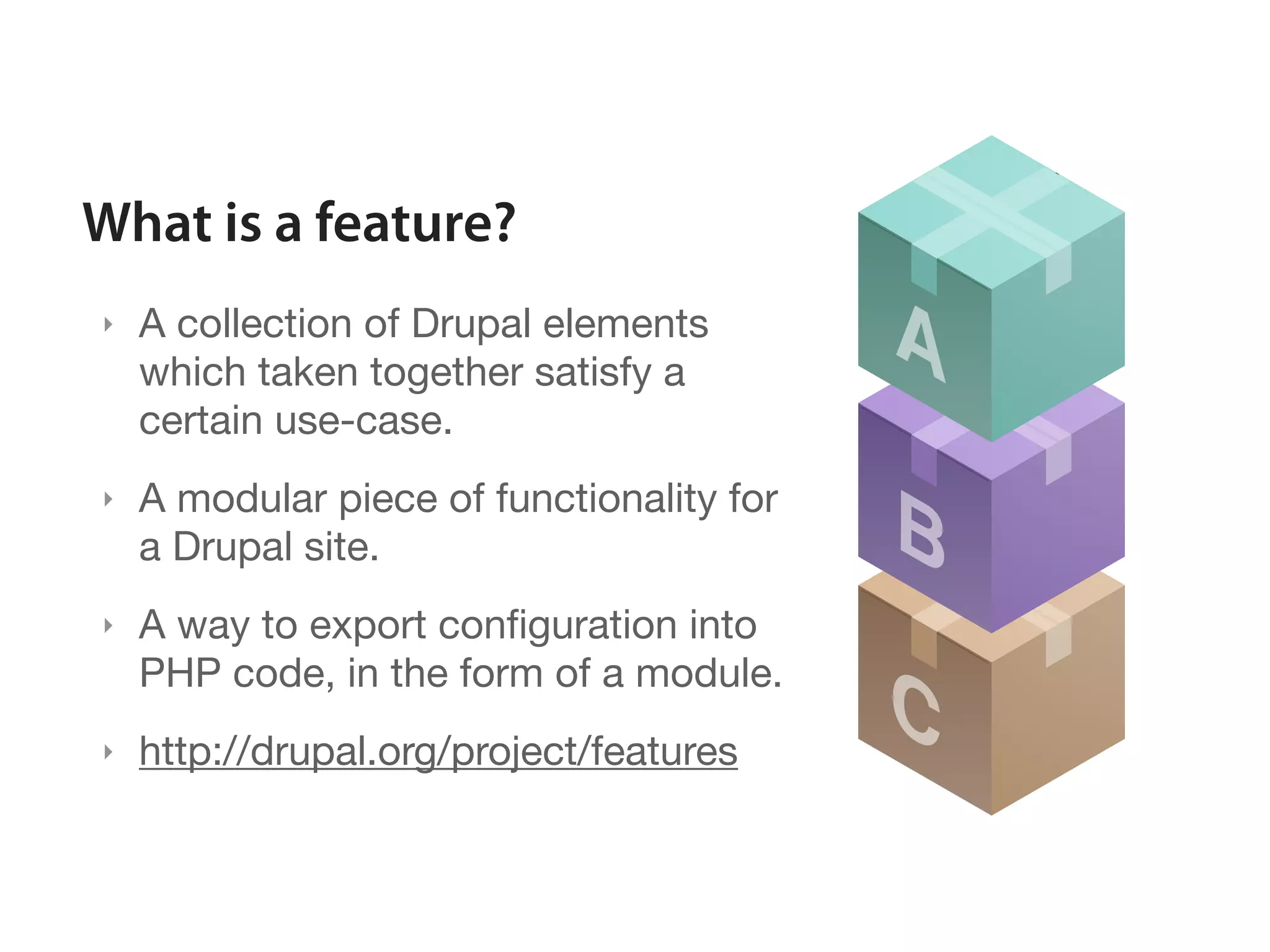 What is a feature?

‣ A collection of Drupal elements which taken together satisfy a certain use-case.

‣ A modular piece of functionality for a Drupal site.

‣ A way to export configuration into PHP code, in the form of a module.

‣ http://drupal.org/project/features

A

B

C